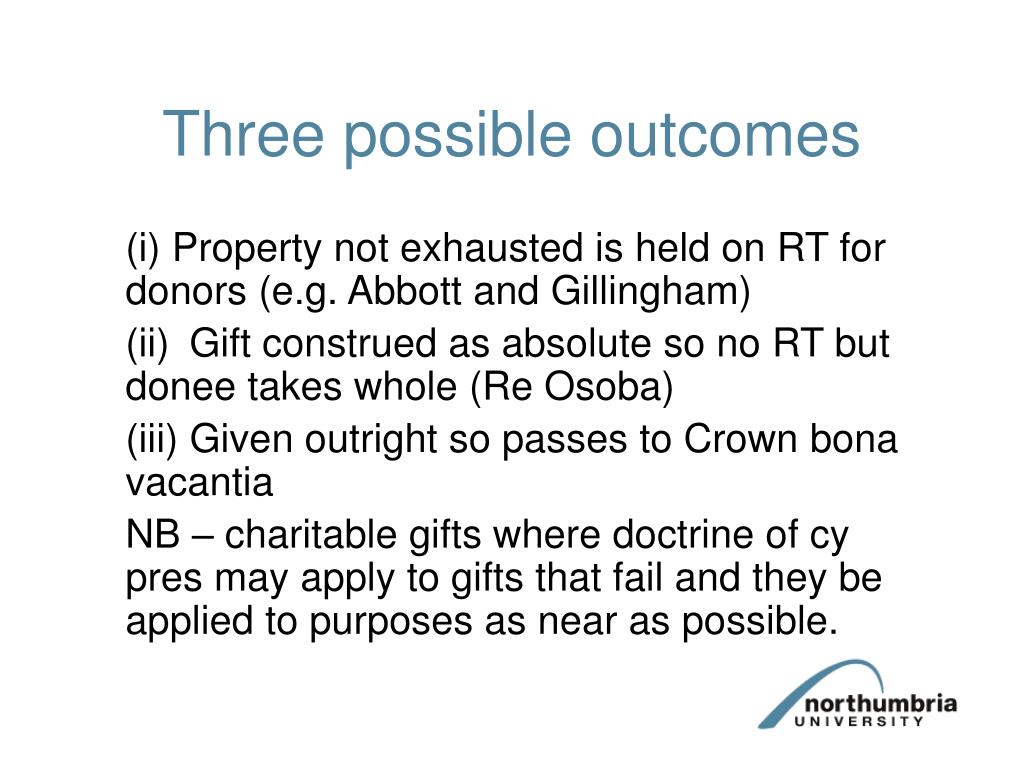 Three possible outcomes

(i) Property not exhausted is held on RT for donors (e.g. Abbott and Gillingham)

(ii) Gift construed as absolute so no RT but donee takes whole (Re Osoba)

(iii) Given outright so passes to Crown bona vacantia

NB – charitable gifts where doctrine of cy pres may apply to gifts that fail and they be applied to purposes as near as possible.

northumbria
UNIVERSITY